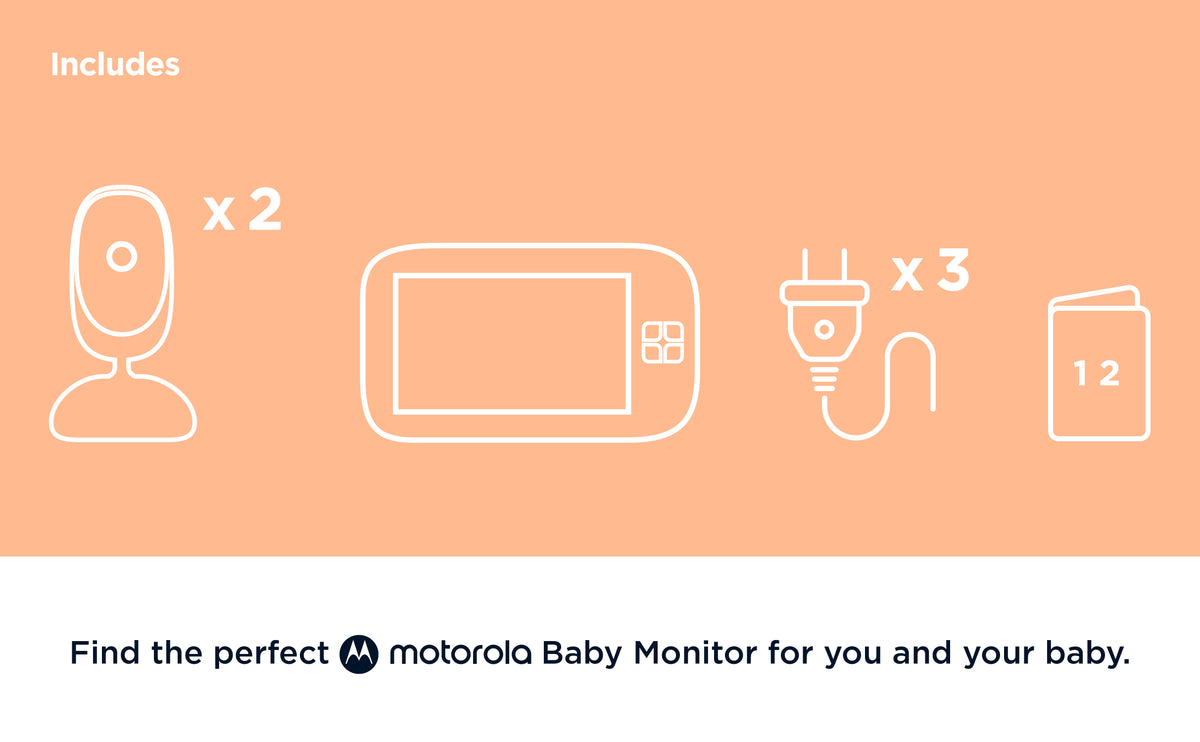 Includes

x 2

x 3

1 2

Find the perfect motorola Baby Monitor for you and your baby.